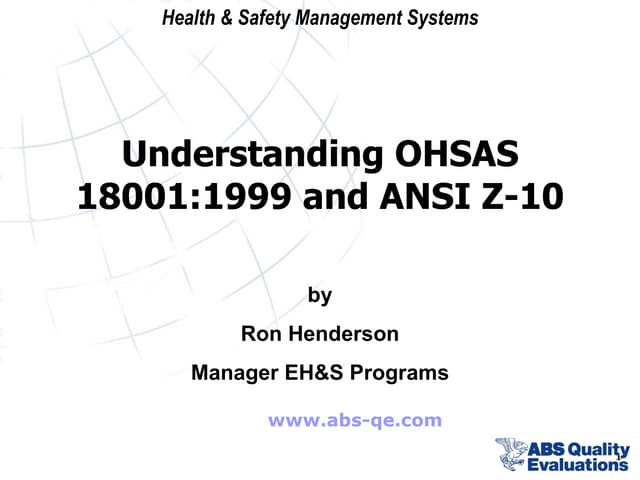 Health & Safety Management Systems

Understanding OHSAS 18001:1999 and ANSI Z-10

by

Ron Henderson

Manager EH&S Programs

www.abs-qe.com

ABS Quality Evaluations

1